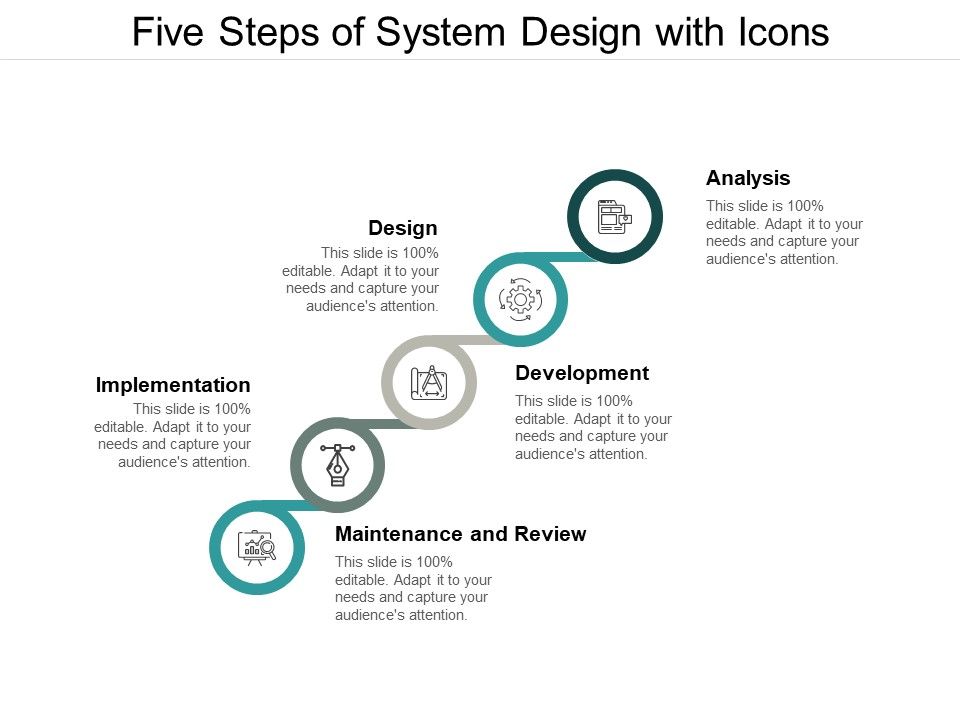 Five Steps of System Design with Icons

Analysis
This slide is 100% editable. Adapt it to your needs and capture your audience's attention.

Design
This slide is 100% editable. Adapt it to your needs and capture your audience's attention.

Development
This slide is 100% editable. Adapt it to your needs and capture your audience's attention.

Implementation
This slide is 100% editable. Adapt it to your needs and capture your audience's attention.

Maintenance and Review
This slide is 100% editable. Adapt it to your needs and capture your audience's attention.